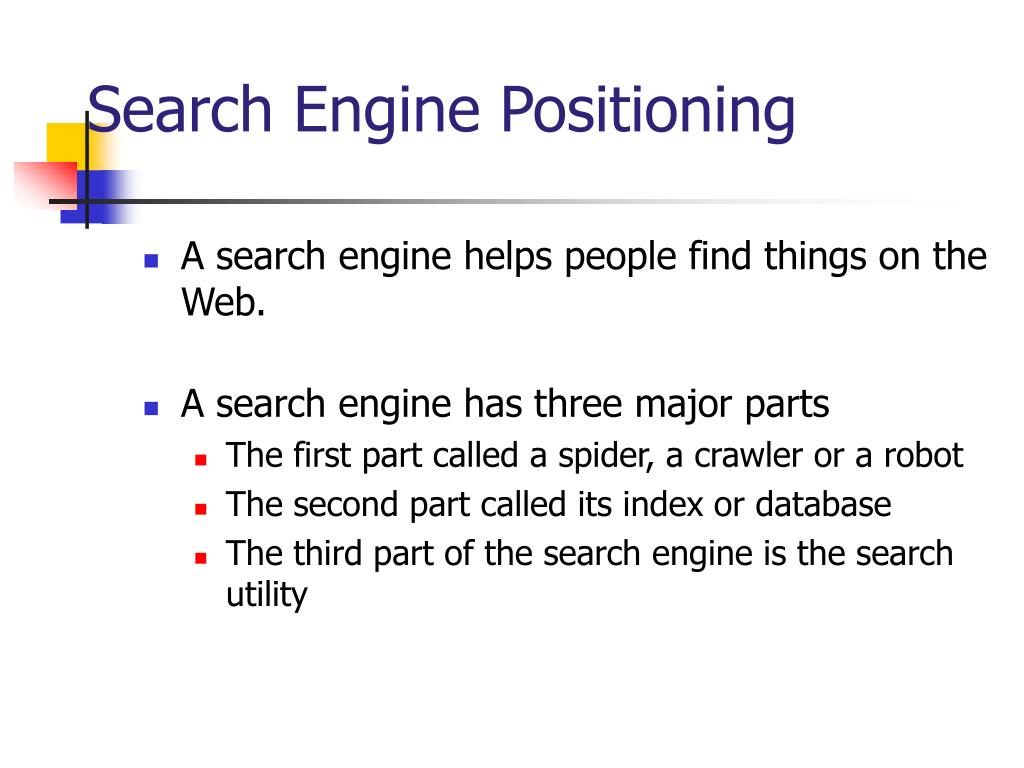 Search Engine Positioning

- A search engine helps people find things on the Web.

- A search engine has three major parts
  - The first part called a spider, a crawler or a robot
  - The second part called its index or database
  - The third part of the search engine is the search utility